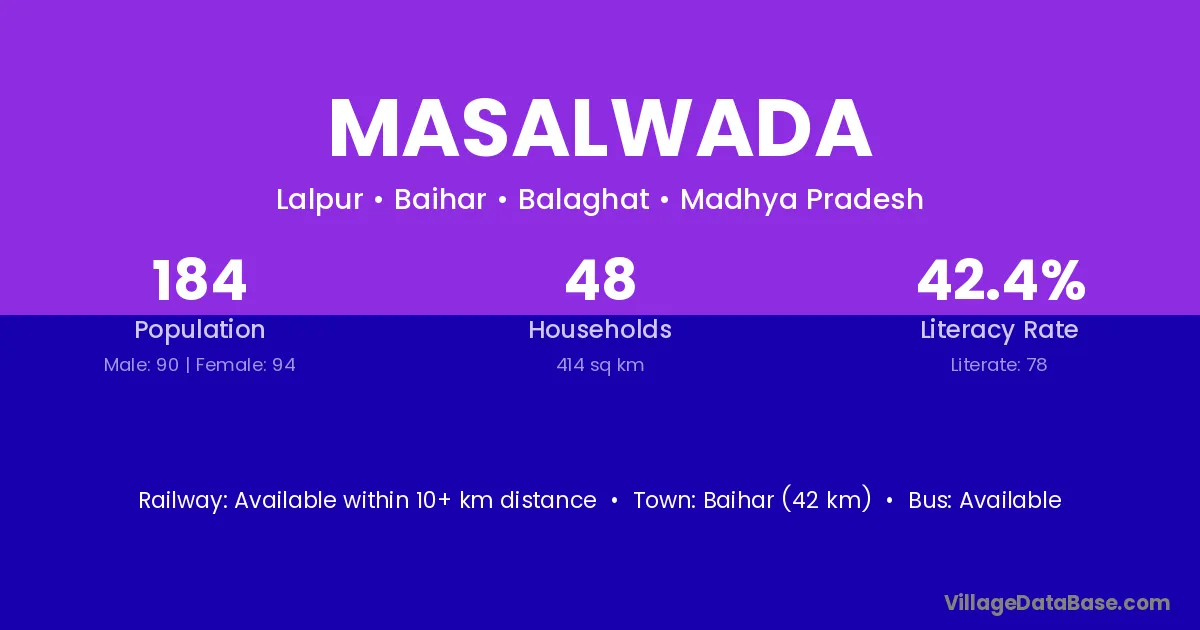 MASALWADA

Lalpur • Baihar • Balaghat • Madhya Pradesh

184
Population
Male: 90 | Female: 94

48
Households
414 sq km

42.4%
Literacy Rate
Literate: 78

Railway: Available within 10+ km distance • Town: Baihar (42 km) • Bus: Available

VillageDataBase.com